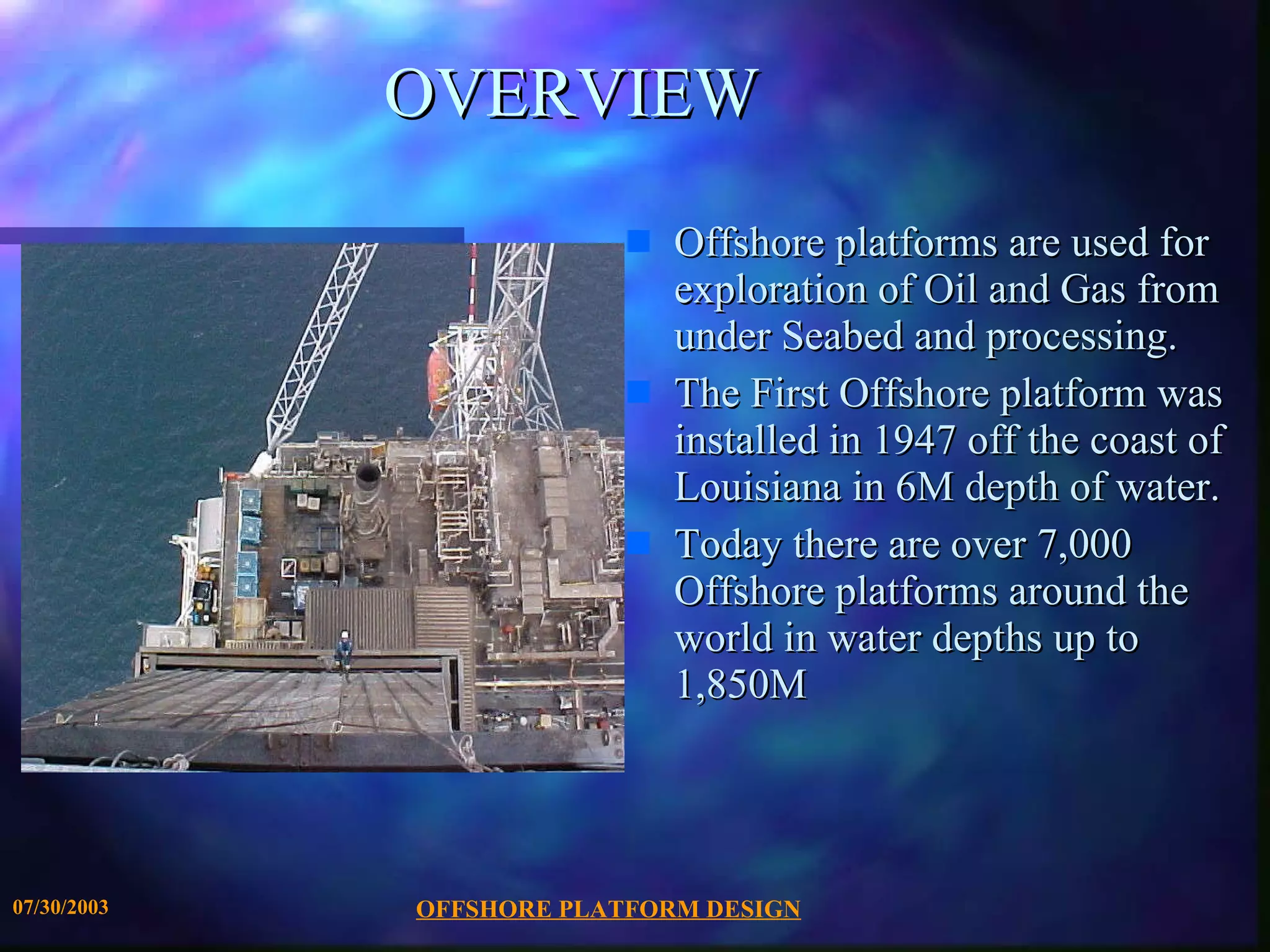 OVERVIEW

Offshore platforms are used for exploration of Oil and Gas from under Seabed and processing.

The First Offshore platform was installed in 1947 off the coast of Louisiana in 6M depth of water.

Today there are over 7,000 Offshore platforms around the world in water depths up to 1,850M

07/30/2003

OFFSHORE PLATFORM DESIGN